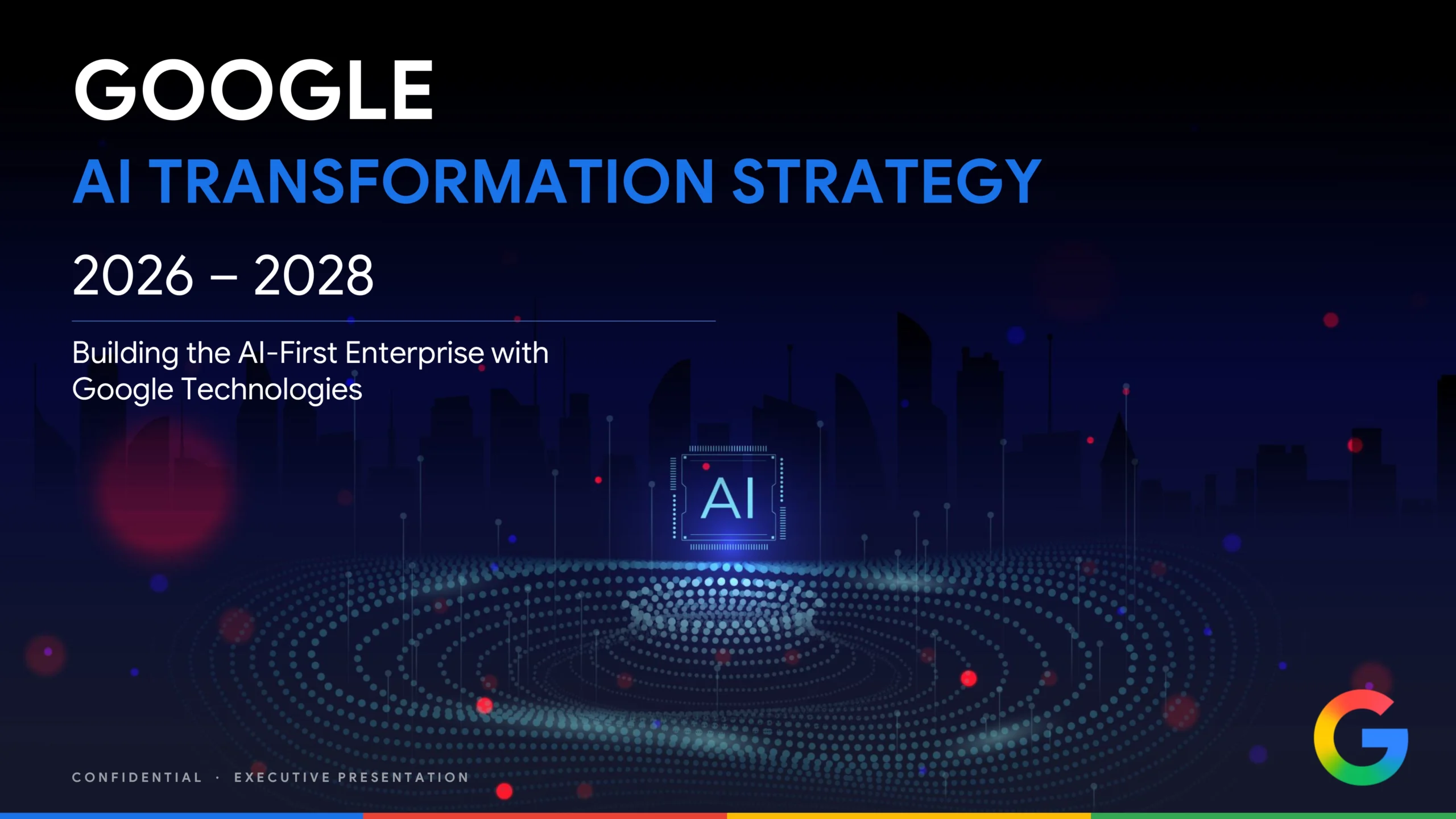 GOOGLE
AI TRANSFORMATION STRATEGY

2026 – 2028

Building the AI-First Enterprise with Google Technologies

AI

CONFIDENTIAL · EXECUTIVE PRESENTATION

G